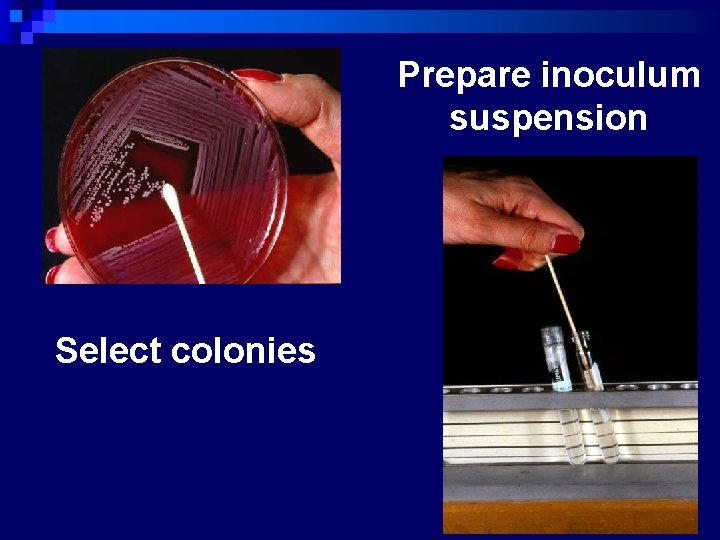 Prepare inoculum suspension

Select colonies